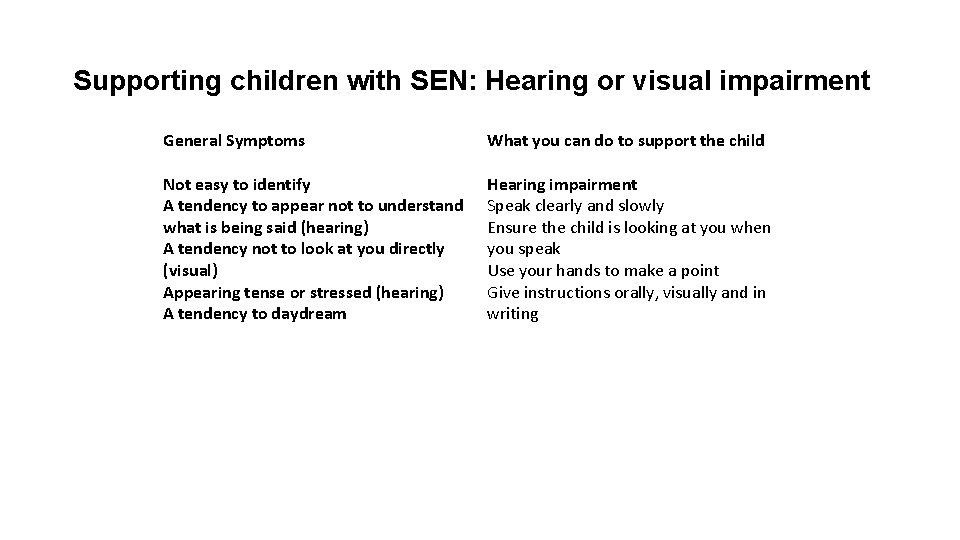 Supporting children with SEN: Hearing or visual impairment

General Symptoms

Not easy to identify
A tendency to appear not to understand what is being said (hearing)
A tendency not to look at you directly (visual)
Appearing tense or stressed (hearing)
A tendency to daydream

What you can do to support the child

Hearing impairment
Speak clearly and slowly
Ensure the child is looking at you when you speak
Use your hands to make a point
Give instructions orally, visually and in writing